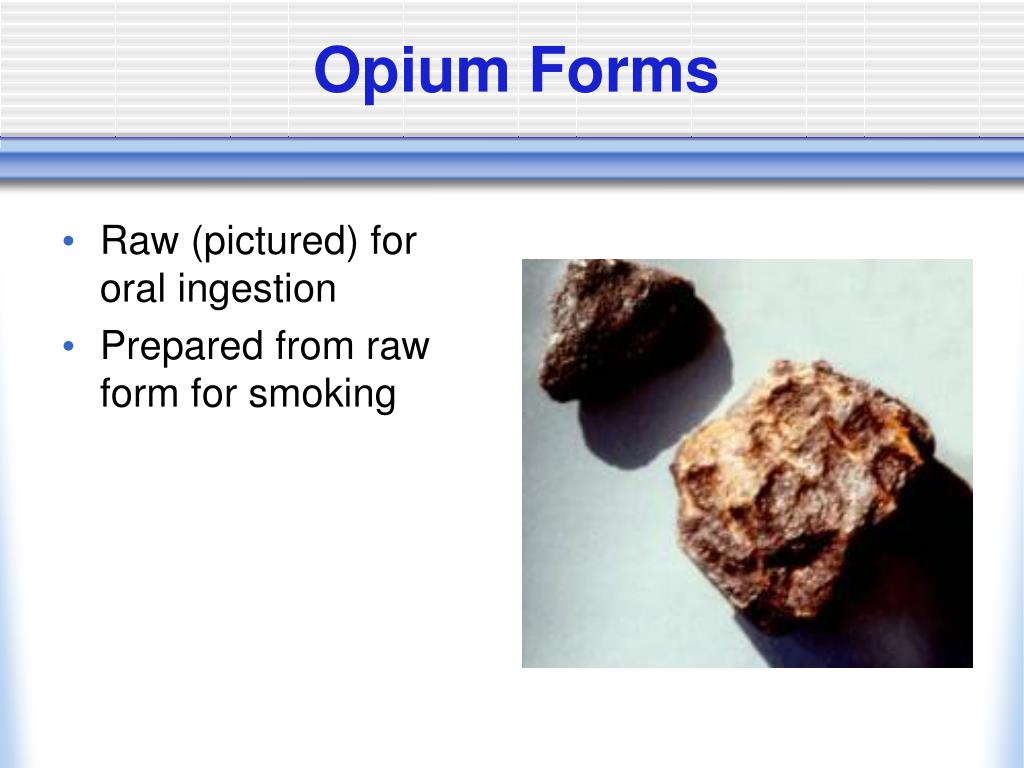 Opium Forms

• Raw (pictured) for oral ingestion
• Prepared from raw form for smoking